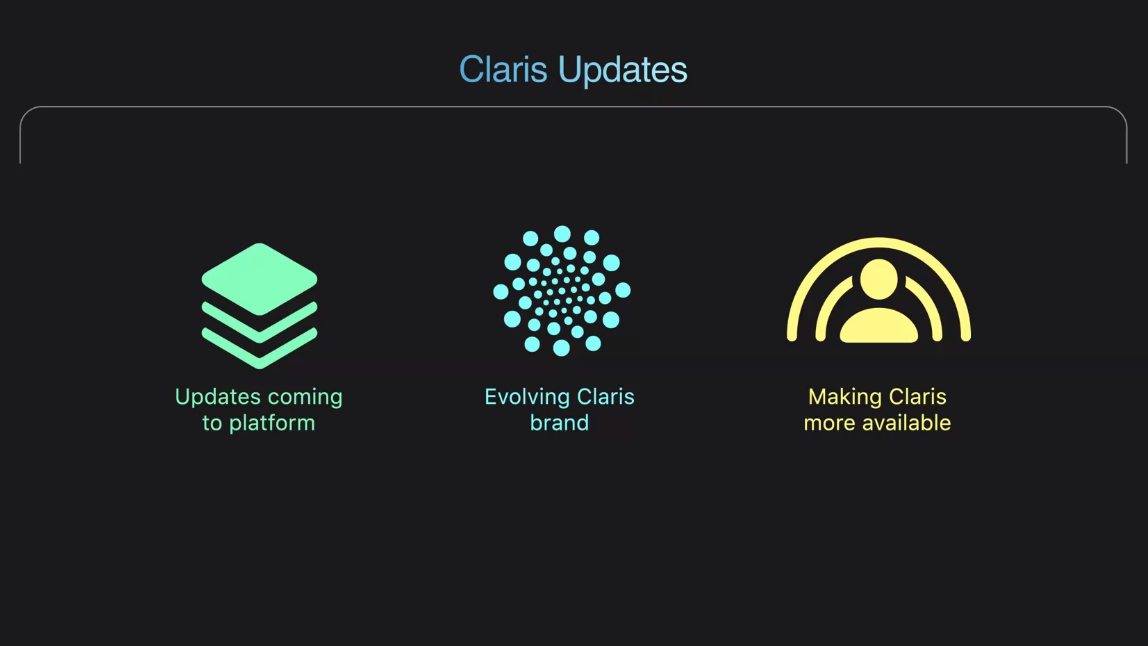 Claris Updates

Updates coming to platform

Evolving Claris brand

Making Claris more available